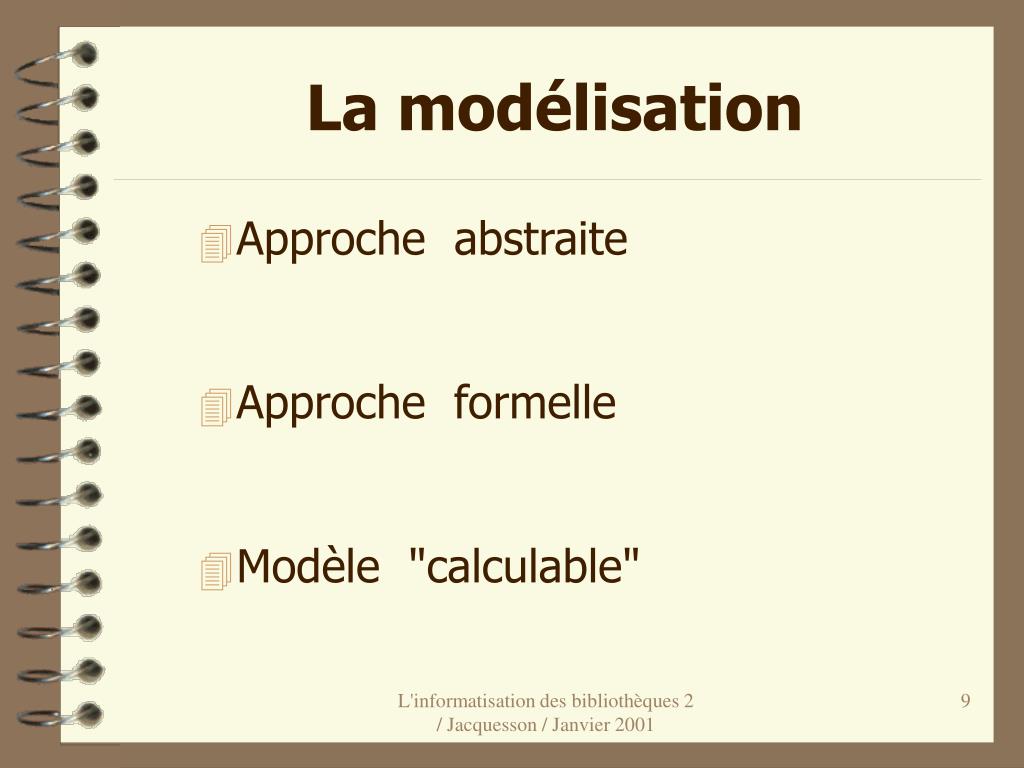 La modélisation

Approche abstraite

Approche formelle

Modèle "calculable"

L'informatisation des bibliothèques 2 / Jacquesson / Janvier 2001

9